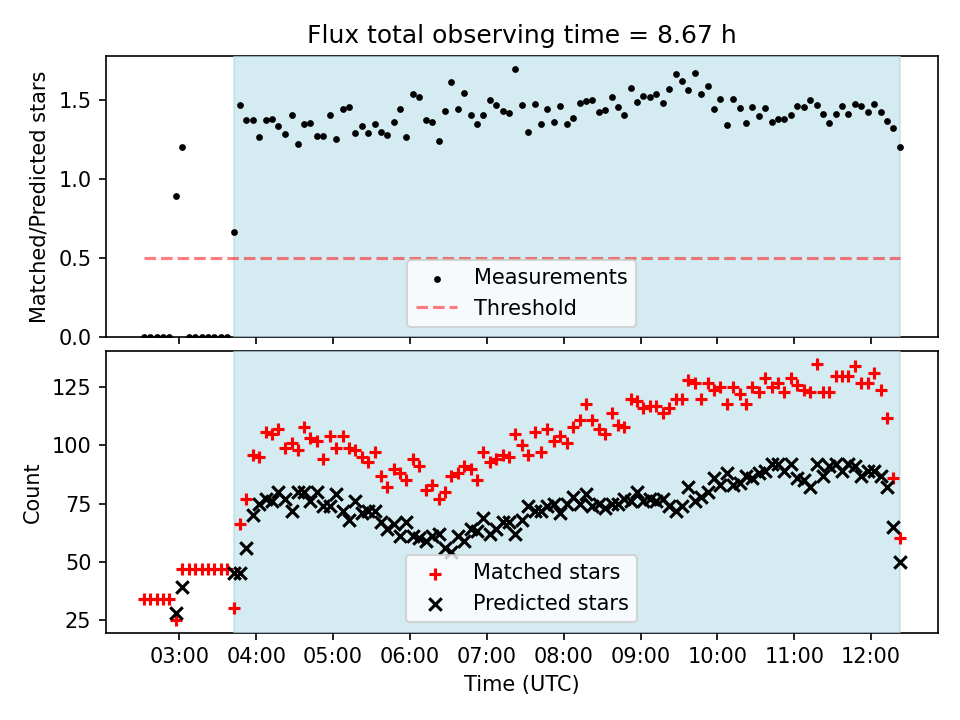 Flux total observing time = 8.67 h

Matched/Predicted stars

1.5
1.0
0.5
0.0

Measurements
Threshold

Count

125
100
75
50
25

Matched stars
Predicted stars

03:00 04:00 05:00 06:00 07:00 08:00 09:00 10:00 11:00 12:00

Time (UTC)